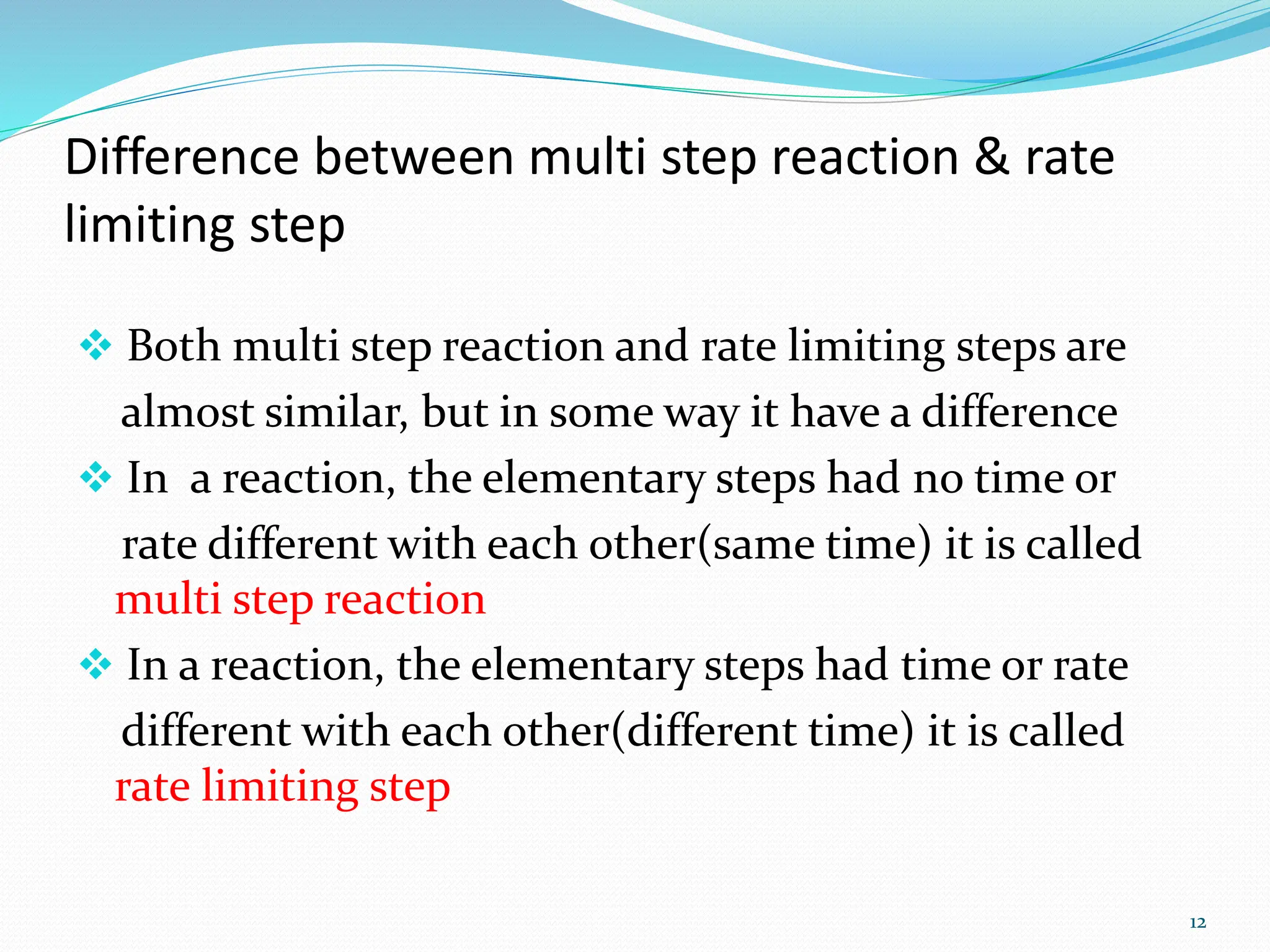 Difference between multi step reaction & rate limiting step

❖ Both multi step reaction and rate limiting steps are almost similar, but in some way it have a difference

❖ In a reaction, the elementary steps had no time or rate different with each other(same time) it is called multi step reaction

❖ In a reaction, the elementary steps had time or rate different with each other(different time) it is called rate limiting step

12